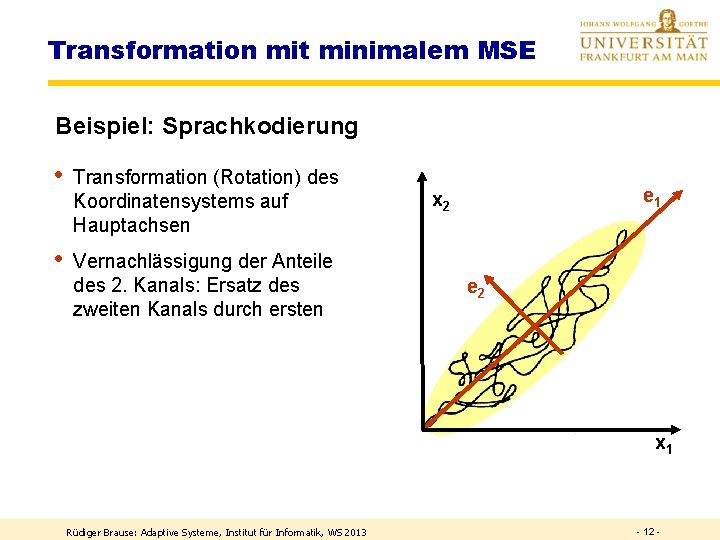 Transformation mit minimalem MSE

JOHANN WOLFGANG GOETHE
UNIVERSITÄT
FRANKFURT AM MAIN

Beispiel: Sprachkodierung

• Transformation (Rotation) des Koordinatensystems auf Hauptachsen

• Vernachlässigung der Anteile des 2. Kanals: Ersatz des zweiten Kanals durch ersten

$x_2$
$e_1$
$e_2$
$x_1$

Rüdiger Brause: Adaptive Systeme, Institut für Informatik, WS 2013

- 12 -